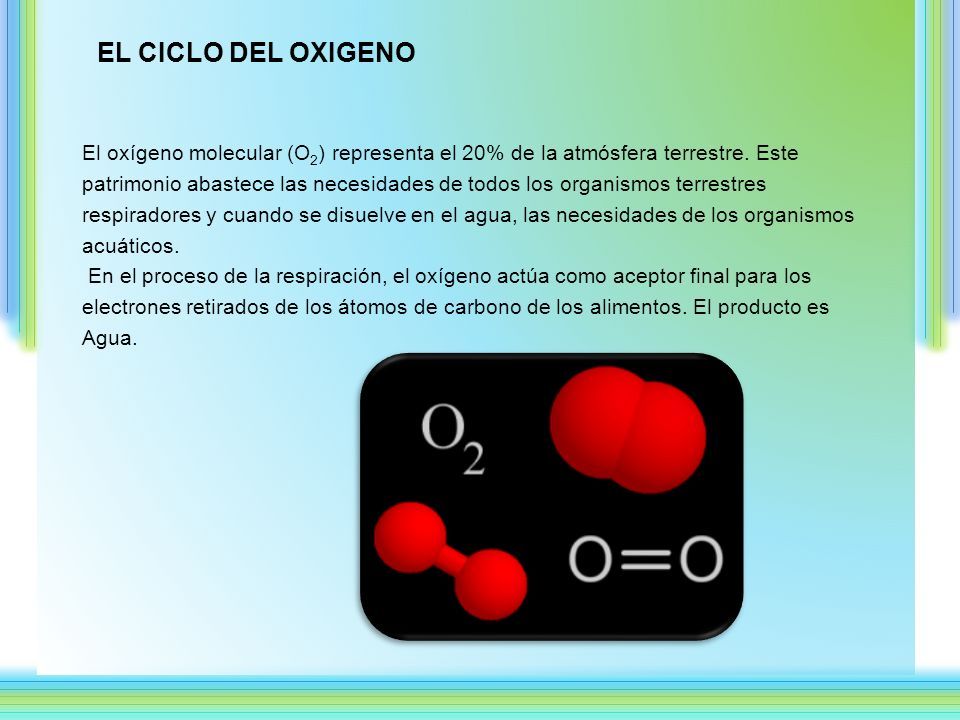 EL CICLO DEL OXIGENO

El oxígeno molecular ($O_2$) representa el 20% de la atmósfera terrestre. Este patrimonio abastece las necesidades de todos los organismos terrestres respiradores y cuando se disuelve en el agua, las necesidades de los organismos acuáticos.

En el proceso de la respiración, el oxígeno actúa como aceptor final para los electrones retirados de los átomos de carbono de los alimentos. El producto es Agua.

$O_2$

$O=O$